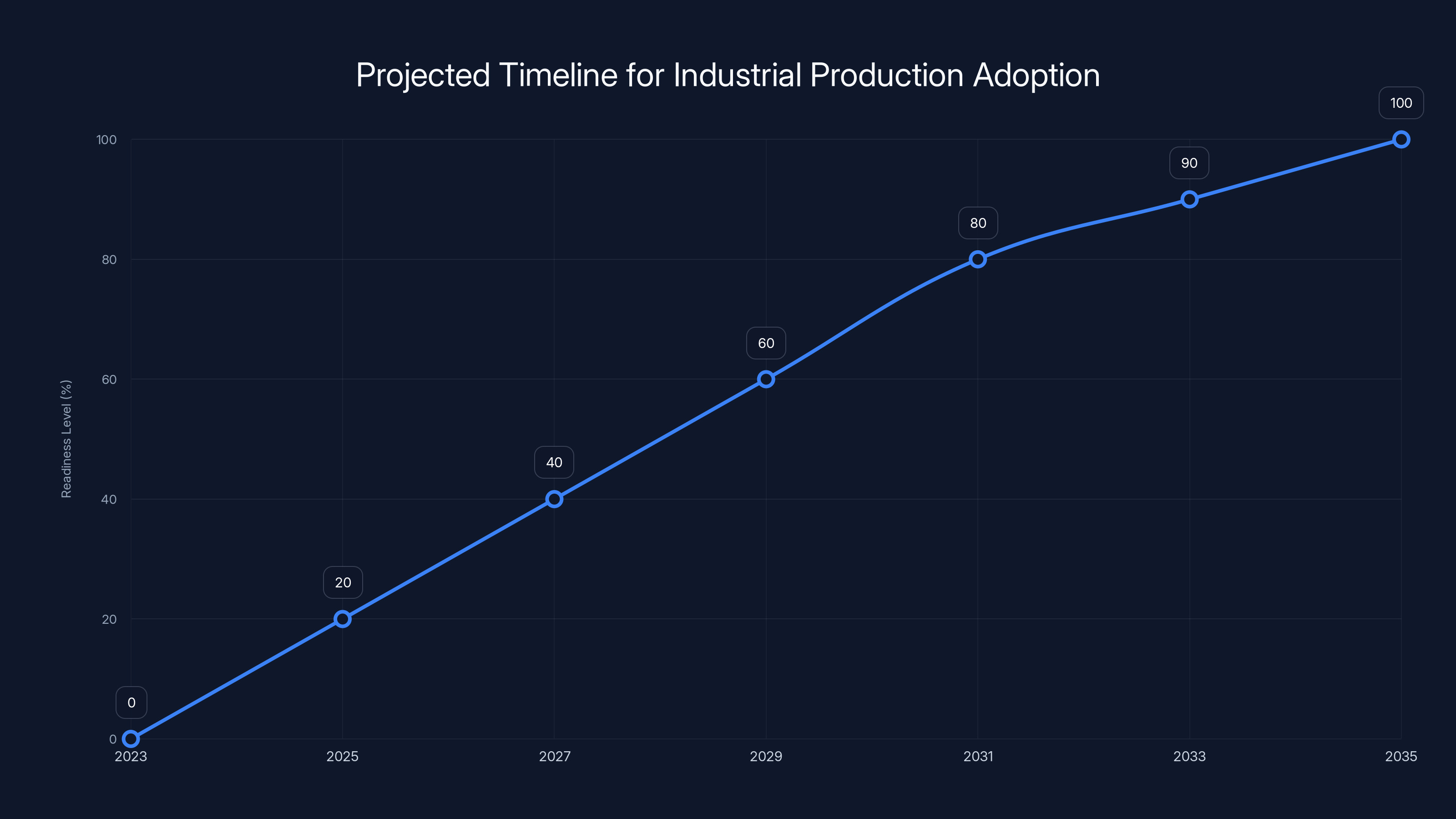 Projected Timeline for Industrial Production Adoption

Readiness Level (%)

100
80
60
40
20
0

0
20
40
60
80
90
100

2023
2025
2027
2029
2031
2033
2035